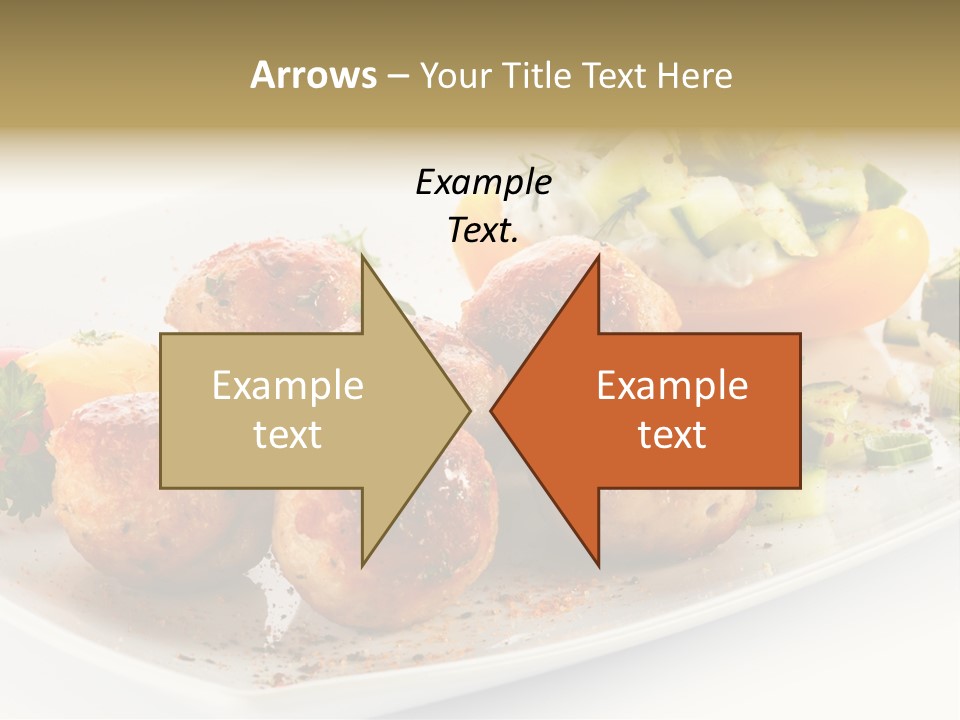 Arrows – Your Title Text Here

Example Text.

Example text

Example text